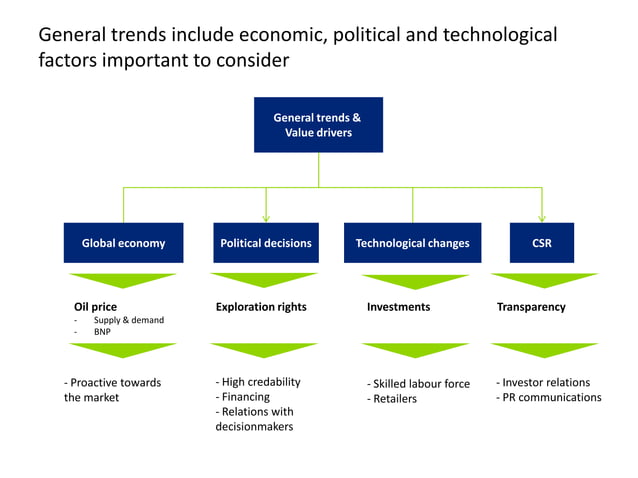 General trends include economic, political and technological factors important to consider

General trends & Value drivers

Global economy

Oil price
- Supply & demand
- BNP

- Proactive towards the market

Political decisions

Exploration rights

- High credability
- Financing
- Relations with decisionmakers

Technological changes

Investments

- Skilled labour force
- Retailers

CSR

Transparency

- Investor relations
- PR communications